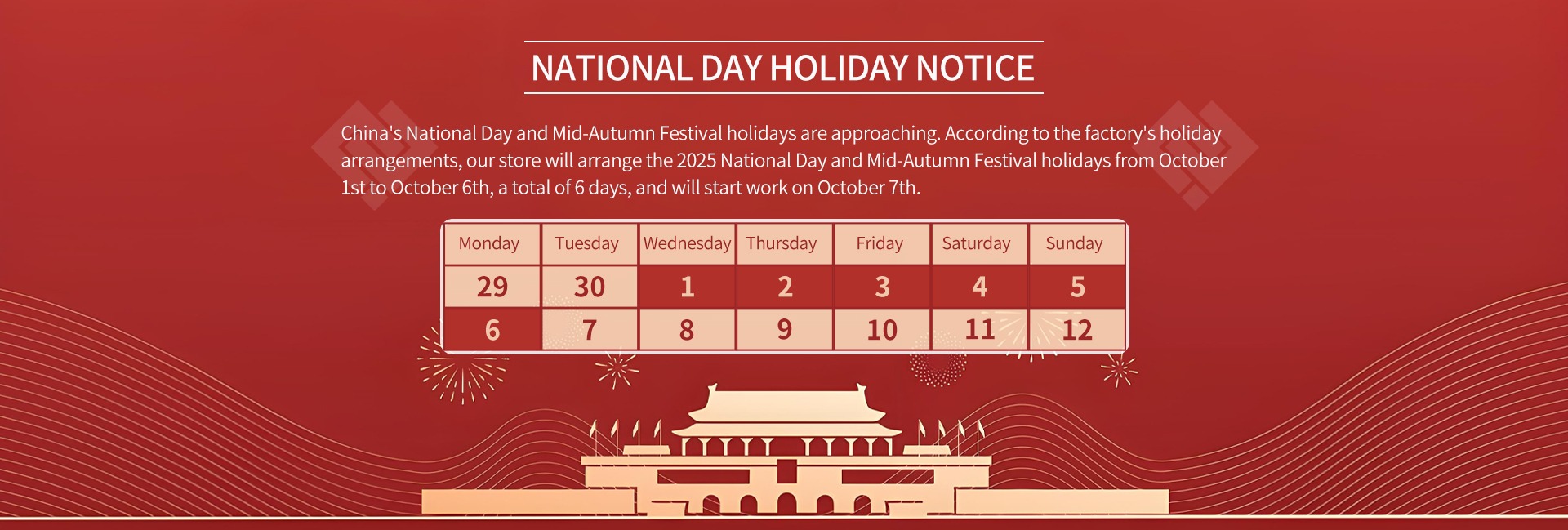 NATIONAL DAY HOLIDAY NOTICE

China's National Day and Mid-Autumn Festival holidays are approaching. According to the factory's holiday arrangements, our store will arrange the 2025 National Day and Mid-Autumn Festival holidays from October 1st to October 6th, a total of 6 days, and will start work on October 7th.

| Monday | Tuesday | Wednesday | Thursday | Friday | Saturday | Sunday |
|---|---|---|---|---|---|---|
| 29 | 30 | 1 | 2 | 3 | 4 | 5 |
| 6 | 7 | 8 | 9 | 10 | 11 | 12 |